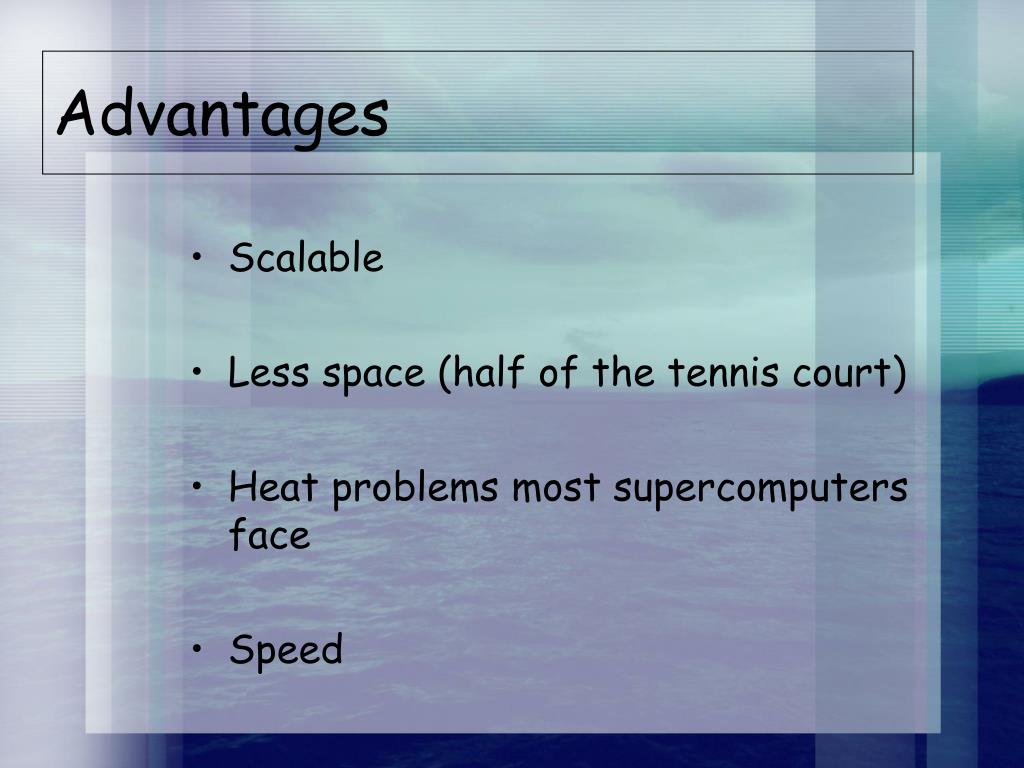 Advantages

• Scalable

• Less space (half of the tennis court)

• Heat problems most supercomputers face

• Speed